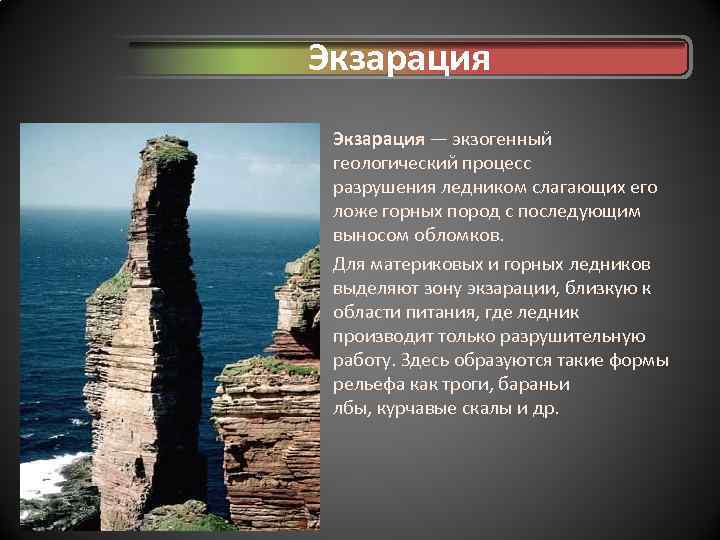 Экзарация

Экзарация — экзогенный геологический процесс разрушения ледником слагающих его ложе горных пород с последующим выносом обломков.

Для материковых и горных ледников выделяют зону экзарации, близкую к области питания, где ледник производит только разрушительную работу. Здесь образуются такие формы рельефа как троги, бараньи лбы, курчавые скалы и др.